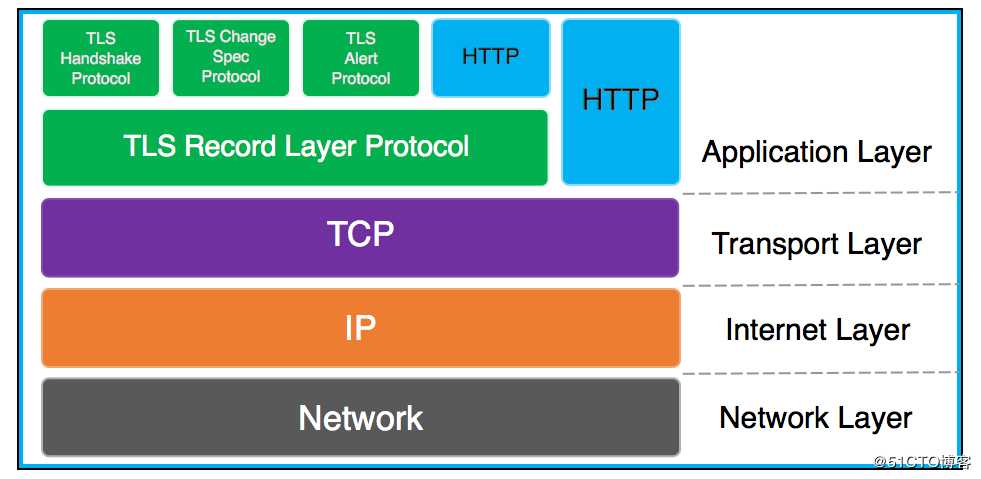 TLS Handshake Protocol

TLS Change Spec Protocol

TLS Alert Protocol

HTTP

HTTP

TLS Record Layer Protocol

Application Layer

TCP

Transport Layer

IP

Internet Layer

Network

Network Layer

@51CTO博客